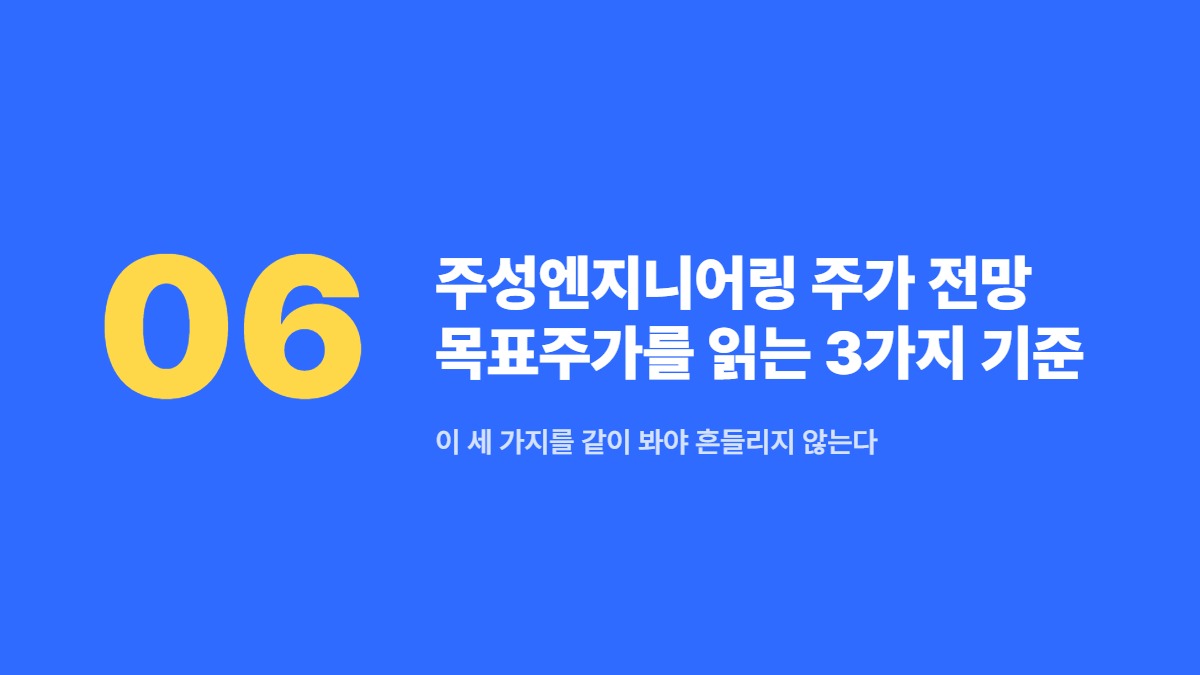 06

주성엔지니어링 주가 전망
목표주가를 읽는 3가지 기준

이 세 가지를 같이 봐야 흔들리지 않는다